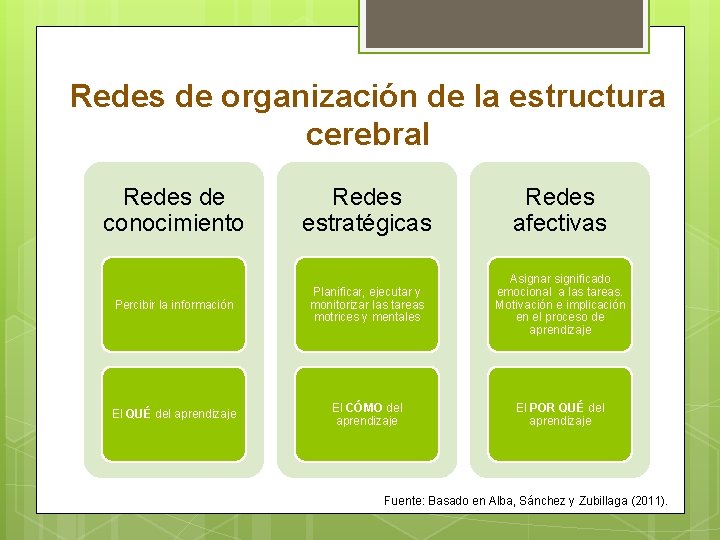 Redes de organización de la estructura cerebral

Redes de conocimiento

Percibir la información

El QUÉ del aprendizaje

Redes estratégicas

Planificar, ejecutar y monitorizar las tareas motrices y mentales

El CÓMO del aprendizaje

Redes afectivas

Asignar significado emocional a las tareas. Motivación e implicación en el proceso de aprendizaje

El POR QUÉ del aprendizaje

Fuente: Basado en Alba, Sánchez y Zubillaga (2011).